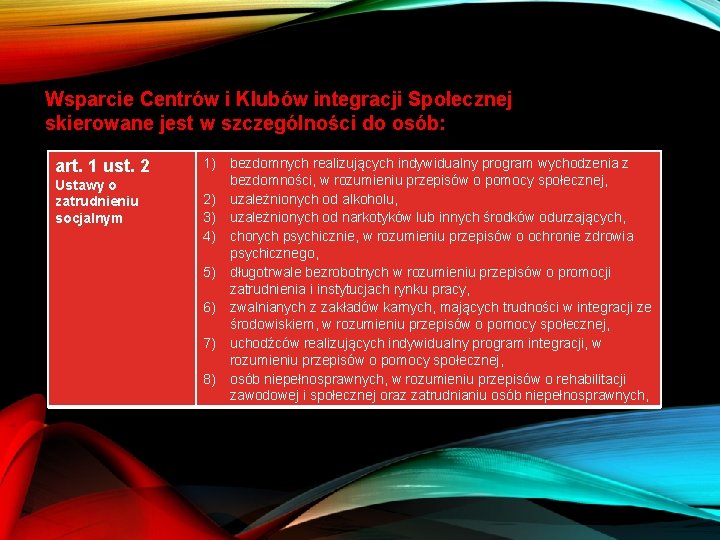 Wsparcie Centrów i Klubów integracji Społecznej skierowane jest w szczególności do osób:

| art. 1 ust. 2 Ustawy o zatrudnieniu socjalnym | 1) bezdomnych realizujących indywidualny program wychodzenia z bezdomności, w rozumieniu przepisów o pomocy społecznej, 2) uzależnionych od alkoholu, 3) uzależnionych od narkotyków lub innych środków odurzających, 4) chorych psychicznie, w rozumieniu przepisów o ochronie zdrowia psychicznego, 5) długotrwale bezrobotnych w rozumieniu przepisów o promocji zatrudnienia i instytucjach rynku pracy, 6) zwalnianych z zakładów karnych, mających trudności w integracji ze środowiskiem, w rozumieniu przepisów o pomocy społecznej, 7) uchodźców realizujących indywidualny program integracji, w rozumieniu przepisów o pomocy społecznej, 8) osób niepełnosprawnych, w rozumieniu przepisów o rehabilitacji zawodowej i społecznej oraz zatrudnianiu osób niepełnosprawnych, |
|---|---|